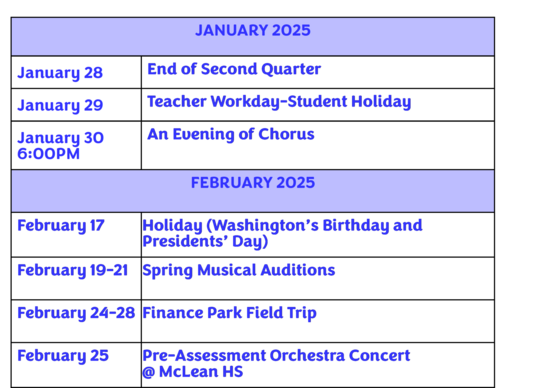 | JANUARY 2025 | |
|---|---|
| January 28 | End of Second Quarter |
| January 29 | Teacher Workday-Student Holiday |
| January 30 6:00PM | An Evening of Chorus |
| FEBRUARY 2025 | |
| February 17 | Holiday (Washington's Birthday and Presidents' Day) |
| February 19-21 | Spring Musical Auditions |
| February 24-28 | Finance Park Field Trip |
| February 25 | Pre-Assessment Orchestra Concert @ McLean HS |